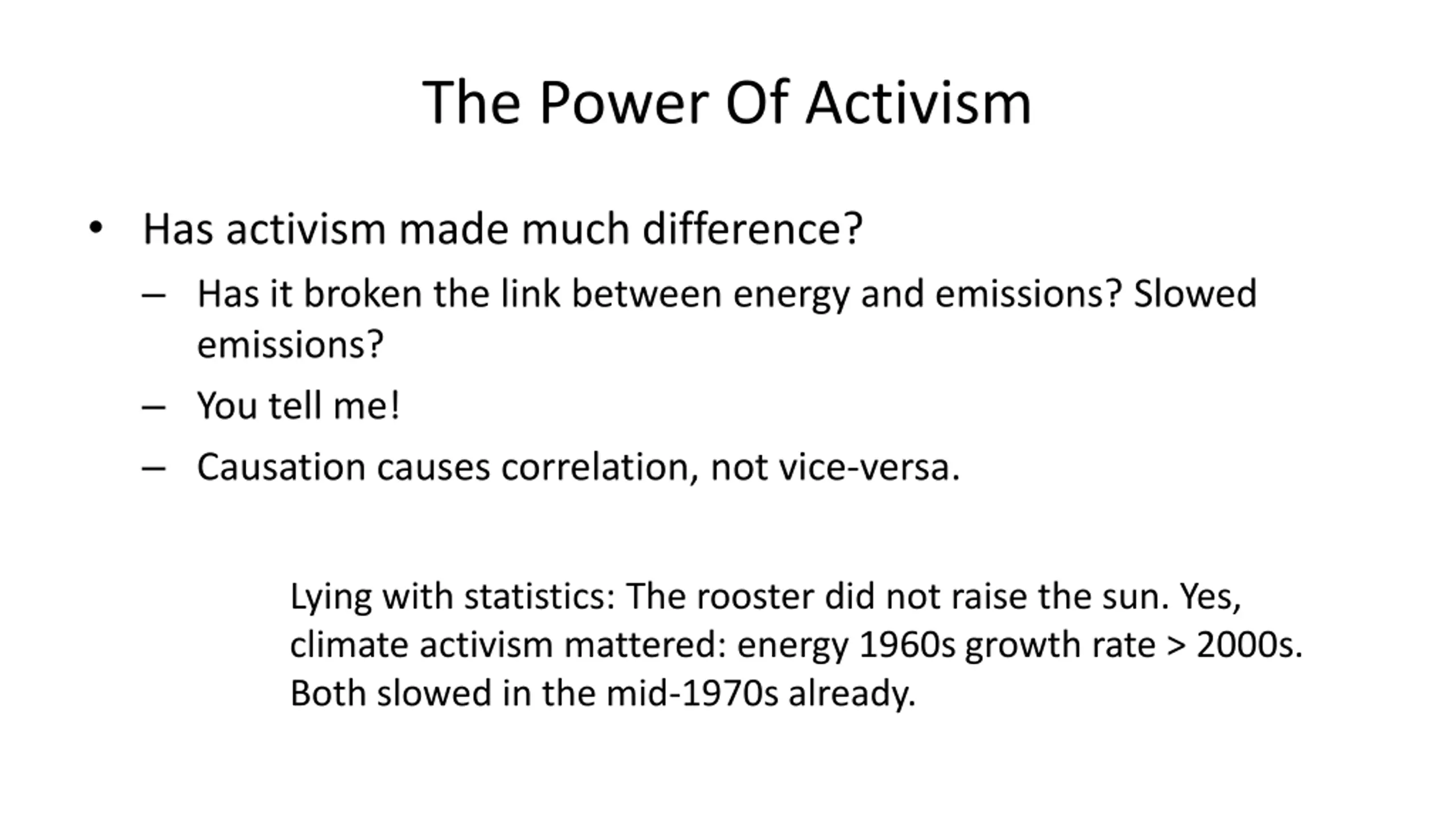 The Power Of Activism

• Has activism made much difference?
  – Has it broken the link between energy and emissions? Slowed emissions?
  – You tell me!
  – Causation causes correlation, not vice-versa.

Lying with statistics: The rooster did not raise the sun. Yes, climate activism mattered: energy 1960s growth rate > 2000s. Both slowed in the mid-1970s already.